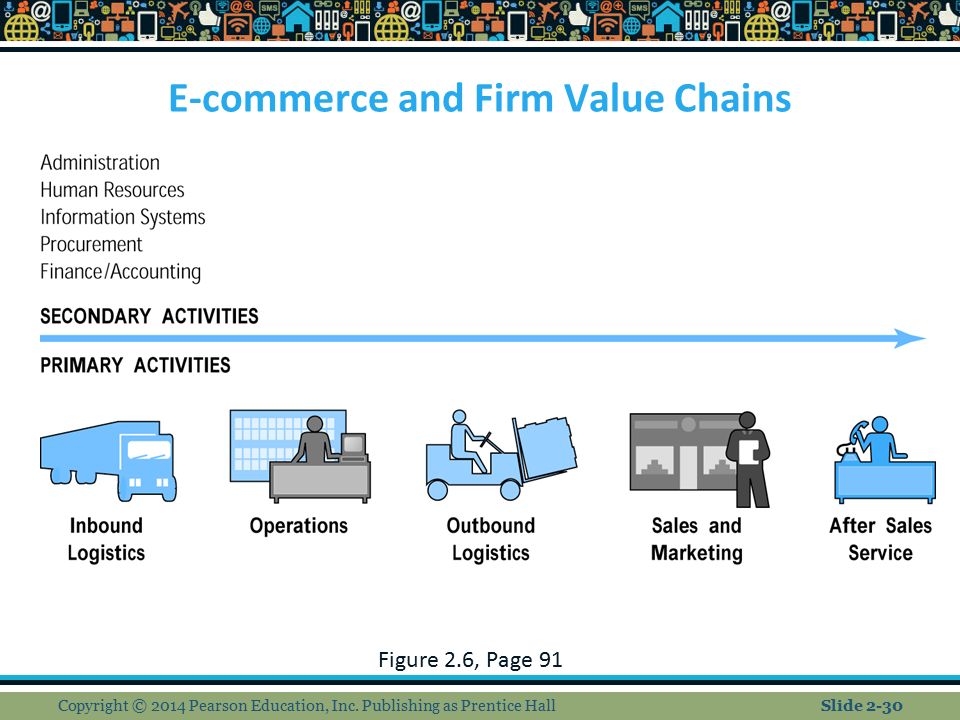 E-commerce and Firm Value Chains

Administration
Human Resources
Information Systems
Procurement
Finance/Accounting

SECONDARY ACTIVITIES

PRIMARY ACTIVITIES

Inbound Logistics

Operations

Outbound Logistics

Sales and Marketing

After Sales Service

Figure 2.6, Page 91

Copyright © 2014 Pearson Education, Inc. Publishing as Prentice Hall

Slide 2-30